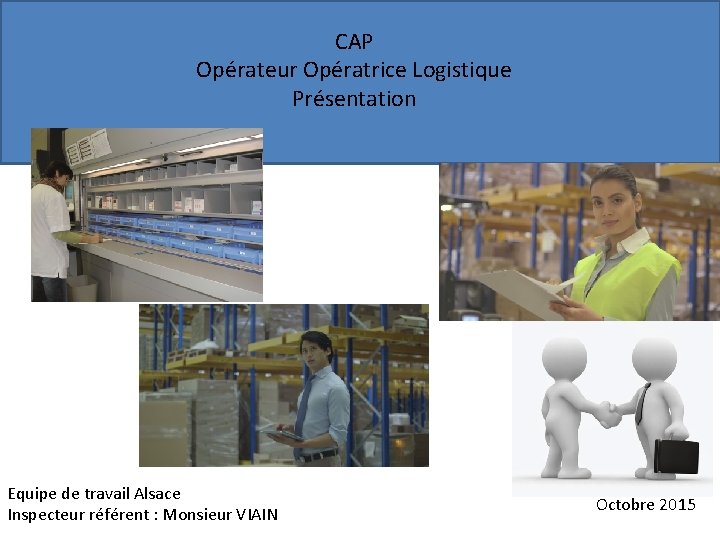 CAP
Opérateur Opératrice Logistique
Présentation

Equipe de travail Alsace
Inspecteur référent : Monsieur VIAIN

Octobre 2015